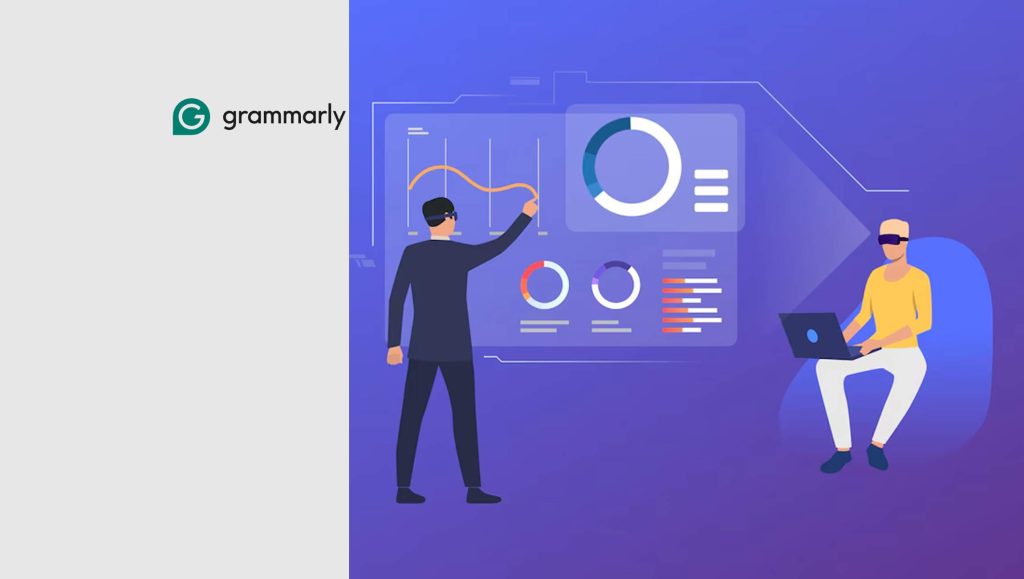 grammarly